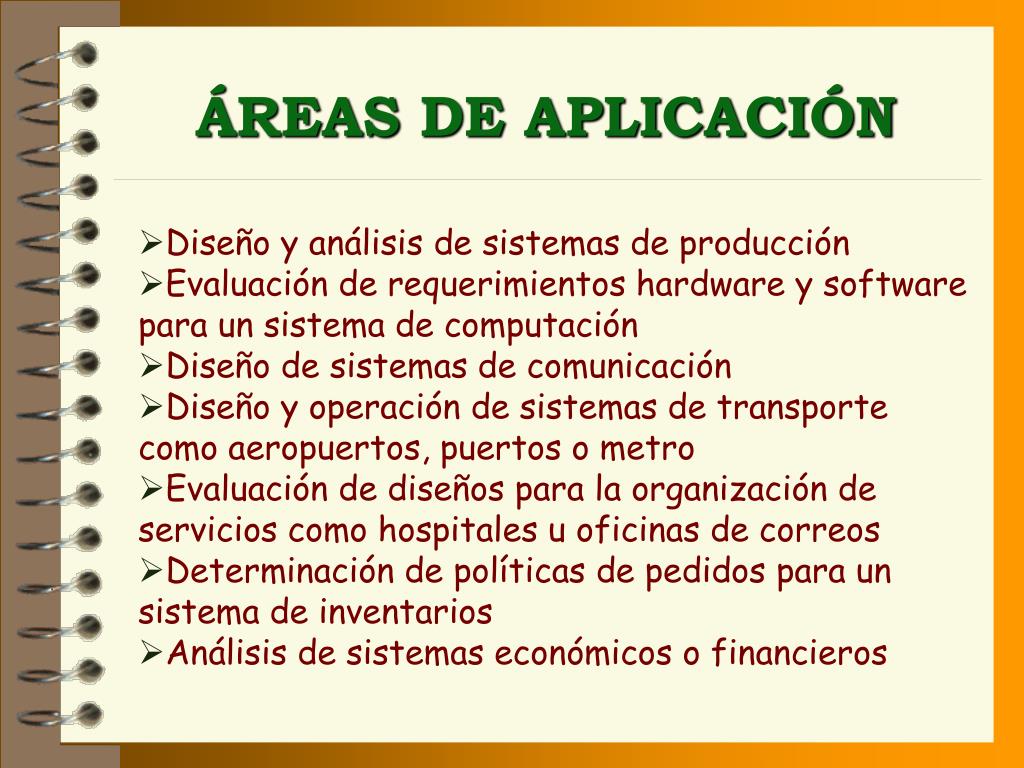 ÁREAS DE APLICACIÓN

➢Diseño y análisis de sistemas de producción
➢Evaluación de requerimientos hardware y software para un sistema de computación
➢Diseño de sistemas de comunicación
➢Diseño y operación de sistemas de transporte como aeropuertos, puertos o metro
➢Evaluación de diseños para la organización de servicios como hospitales u oficinas de correos
➢Determinación de políticas de pedidos para un sistema de inventarios
➢Análisis de sistemas económicos o financieros